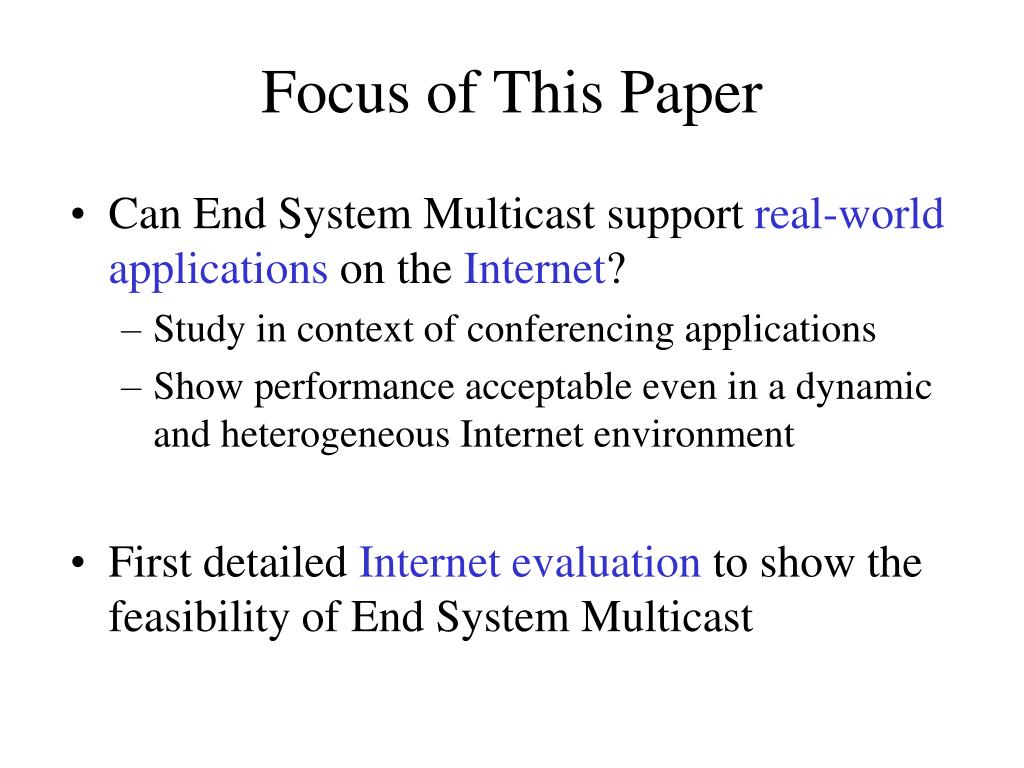 Focus of This Paper

• Can End System Multicast support real-world applications on the Internet?
– Study in context of conferencing applications
– Show performance acceptable even in a dynamic and heterogeneous Internet environment

• First detailed Internet evaluation to show the feasibility of End System Multicast